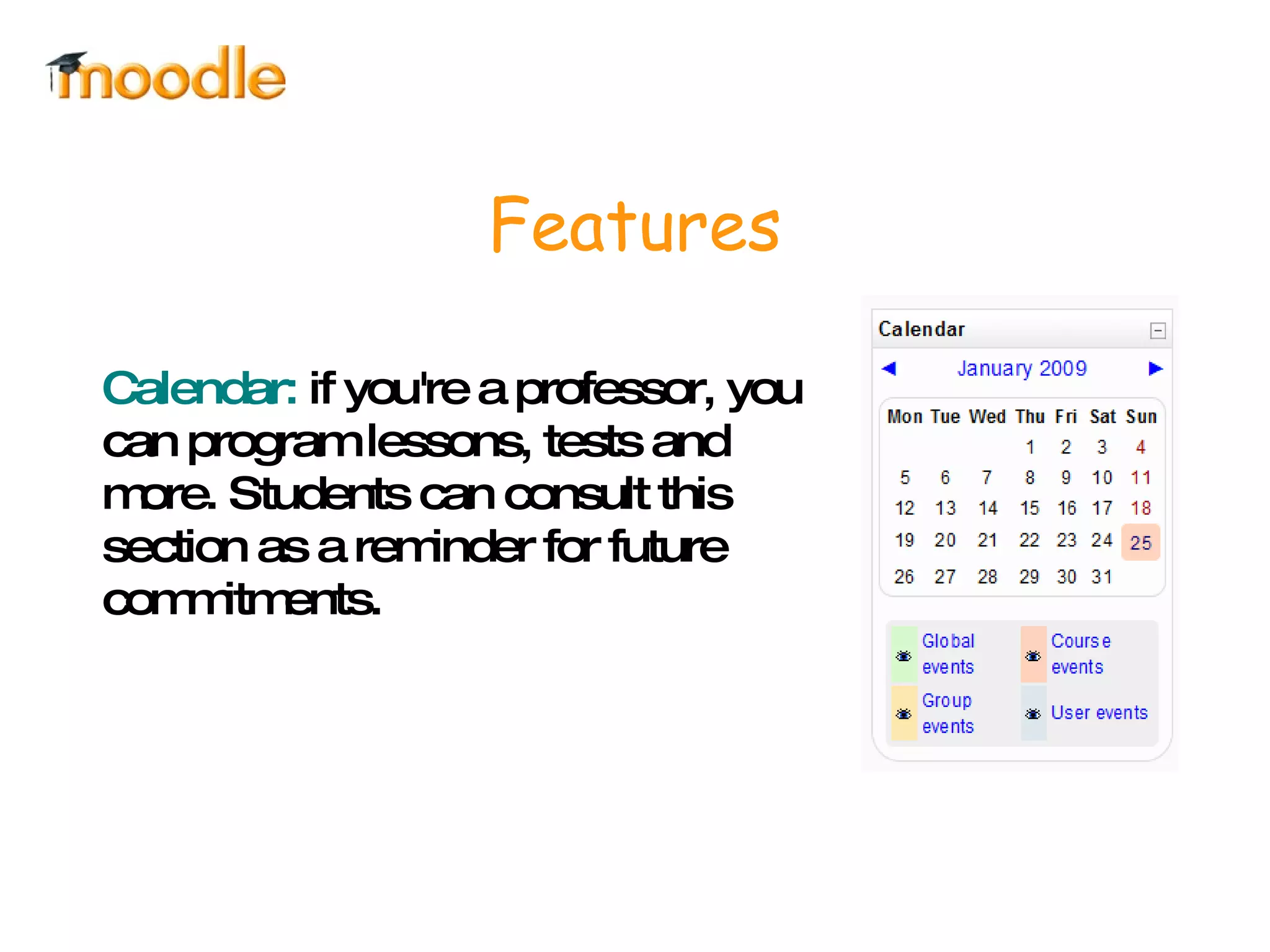 moodle

Features

Calendar: if you're a professor, you can program lessons, tests and more. Students can consult this section as a reminder for future commitments.

Calendar

January 2009

| Mon | Tue | Wed | Thu | Fri | Sat | Sun |
|---|---|---|---|---|---|---|
| | | | 1 | 2 | 3 | 4 |
| 5 | 6 | 7 | 8 | 9 | 10 | 11 |
| 12 | 13 | 14 | 15 | 16 | 17 | 18 |
| 19 | 20 | 21 | 22 | 23 | 24 | 25 |
| 26 | 27 | 28 | 29 | 30 | 31 | |

Global events
Course events
Group events
User events